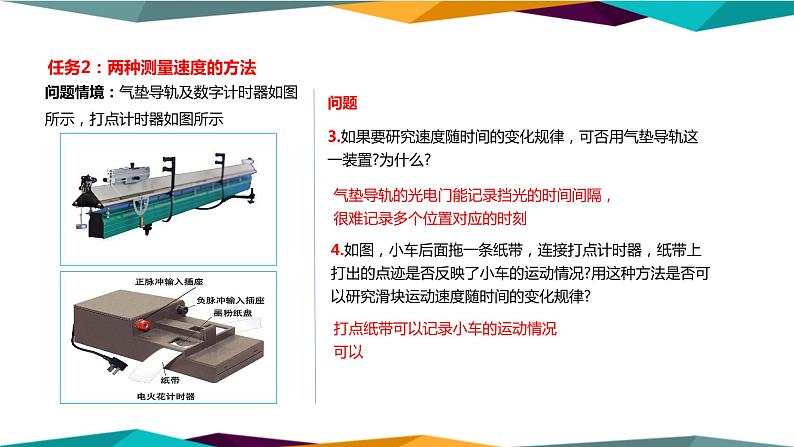 任务2：两种测量速度的方法

问题情境：气垫导轨及数字计时器如图所示，打点计时器如图所示

正脉冲输入插座
负脉冲输入插座
墨粉纸盘
纸带
电火花计时器

问题

3.如果要研究速度随时间的变化规律，可否用气垫导轨这一装置?为什么?

气垫导轨的光电门能记录挡光的时间间隔，很难记录多个位置对应的时刻

4.如图，小车后面拖一条纸带，连接打点计时器，纸带上打出的点迹是否反映了小车的运动情况?用这种方法是否可以研究滑块运动速度随时间的变化规律?

打点纸带可以记录小车的运动情况
可以